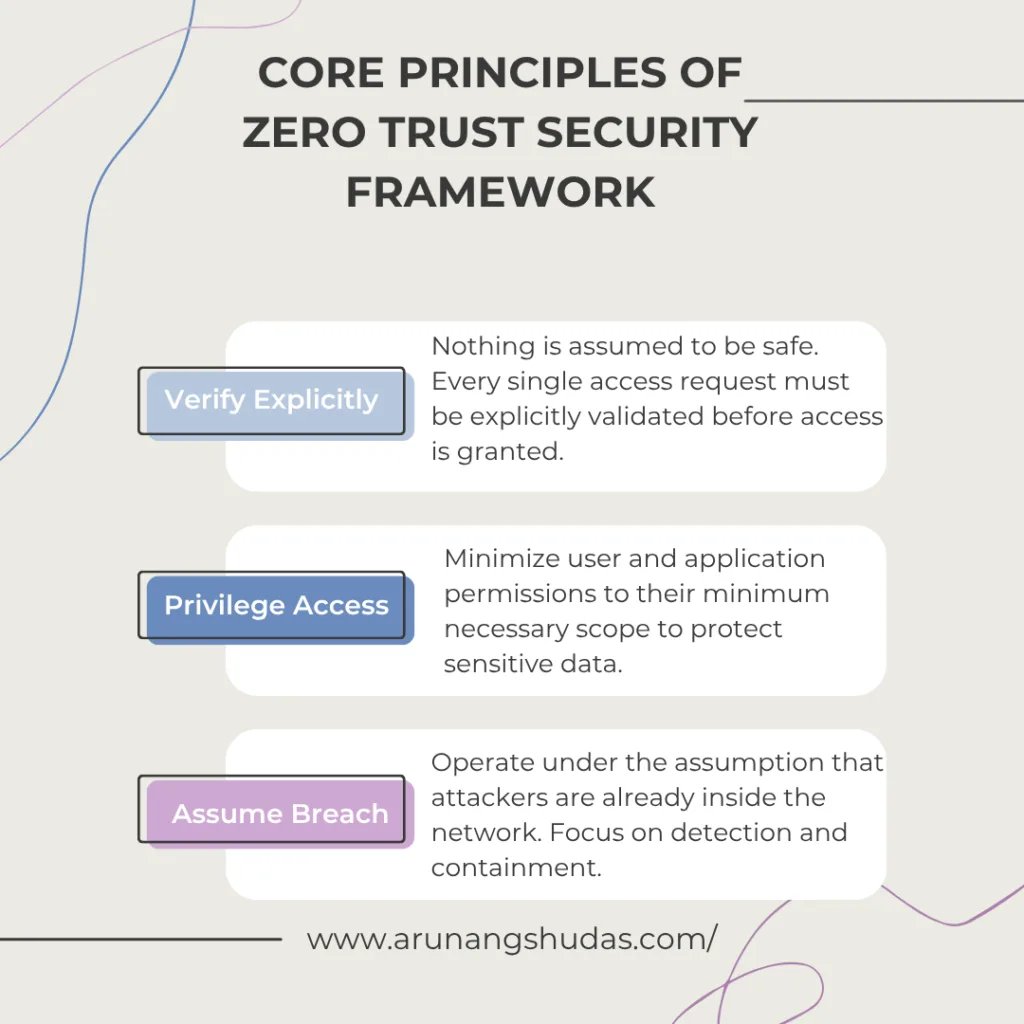 CORE PRINCIPLES OF ZERO TRUST SECURITY FRAMEWORK

Verify Explicitly

Nothing is assumed to be safe. Every single access request must be explicitly validated before access is granted.

Privilege Access

Minimize user and application permissions to their minimum necessary scope to protect sensitive data.

Assume Breach

Operate under the assumption that attackers are already inside the network. Focus on detection and containment.

www.arunangshudas.com/